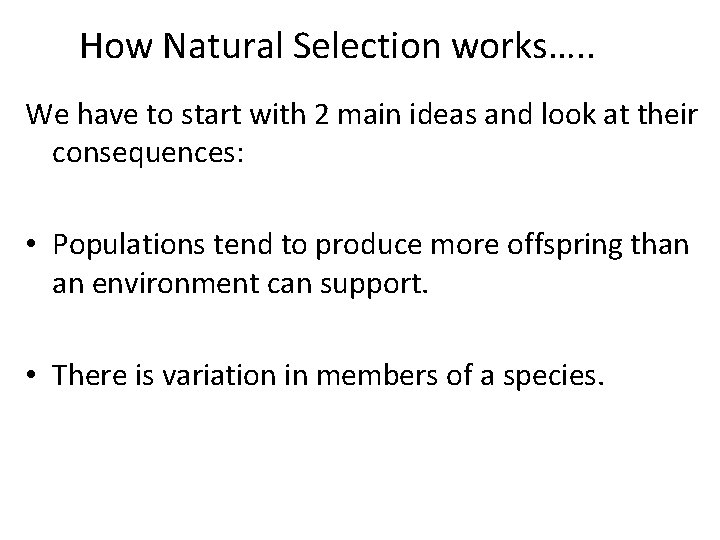 How Natural Selection works…..

We have to start with 2 main ideas and look at their consequences:

• Populations tend to produce more offspring than an environment can support.

• There is variation in members of a species.